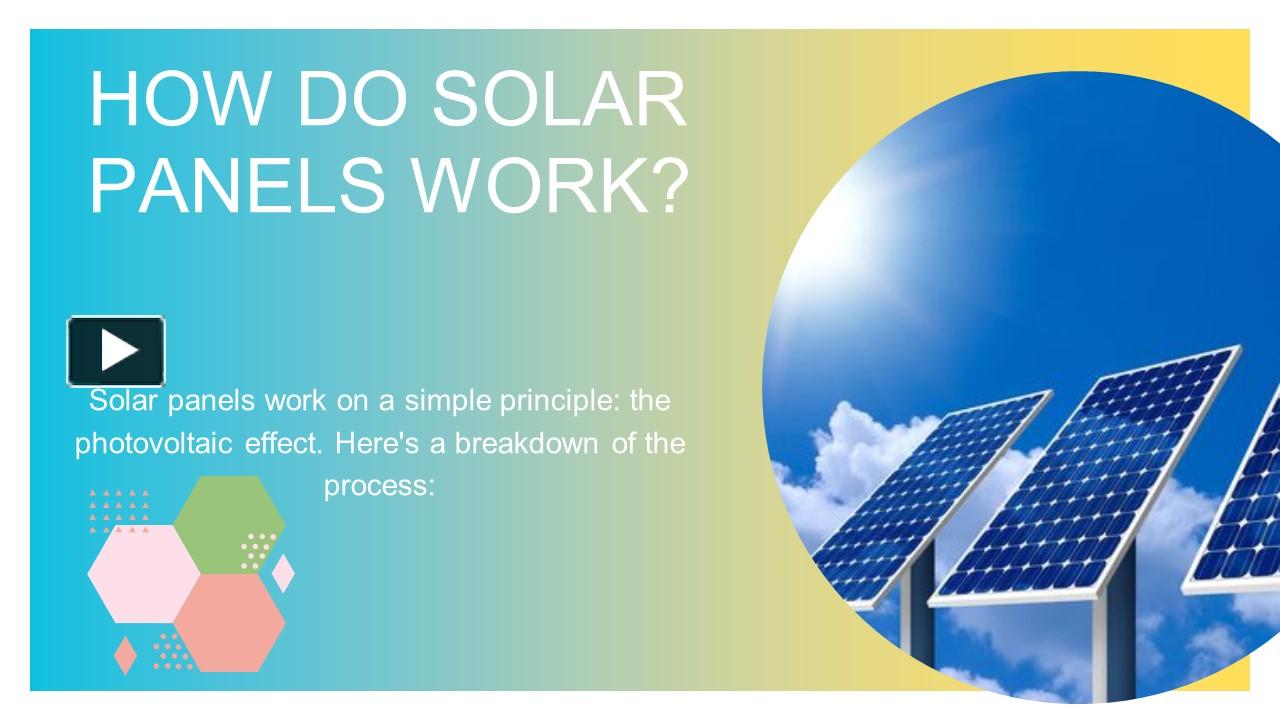 HOW DO SOLAR PANELS WORK?

Solar panels work on a simple principle: the photovoltaic effect. Here's a breakdown of the process: